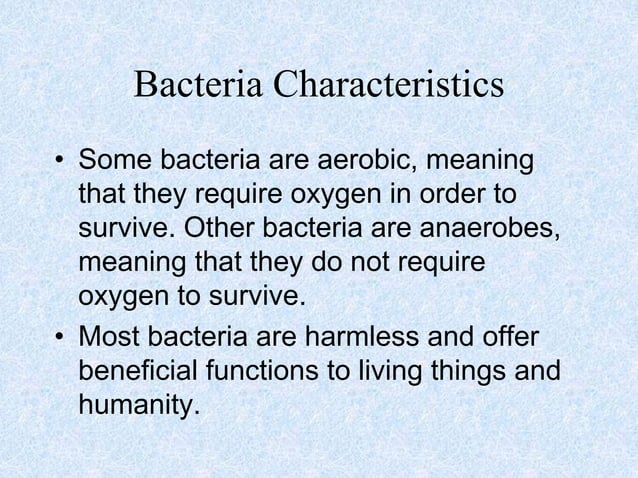 Bacteria Characteristics

• Some bacteria are aerobic, meaning that they require oxygen in order to survive. Other bacteria are anaerobes, meaning that they do not require oxygen to survive.

• Most bacteria are harmless and offer beneficial functions to living things and humanity.